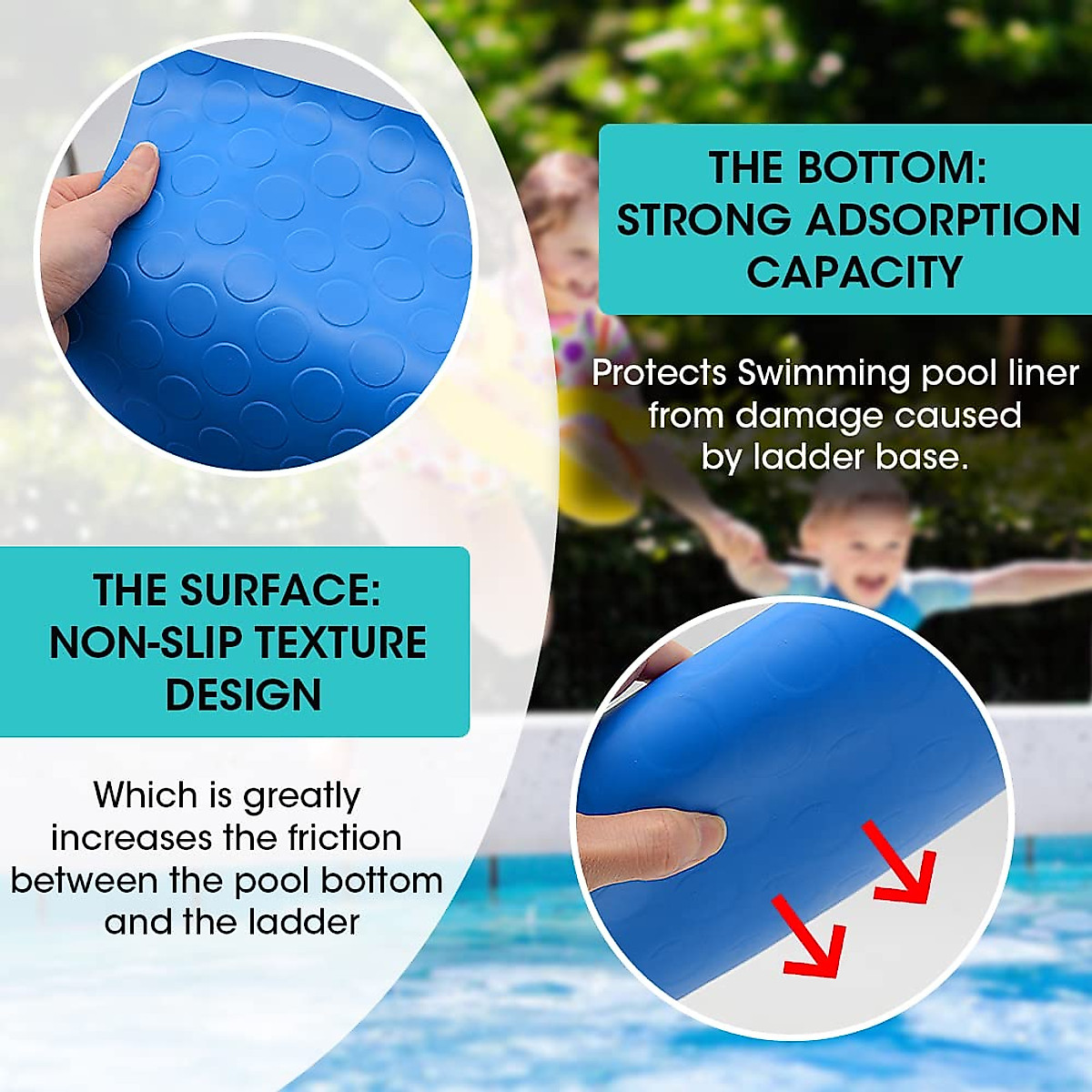 THE BOTTOM:
STRONG ADSORPTION CAPACITY

Protects Swimming pool liner from damage caused by ladder base.

THE SURFACE:
NON-SLIP TEXTURE DESIGN

Which is greatly increases the friction between the pool bottom and the ladder